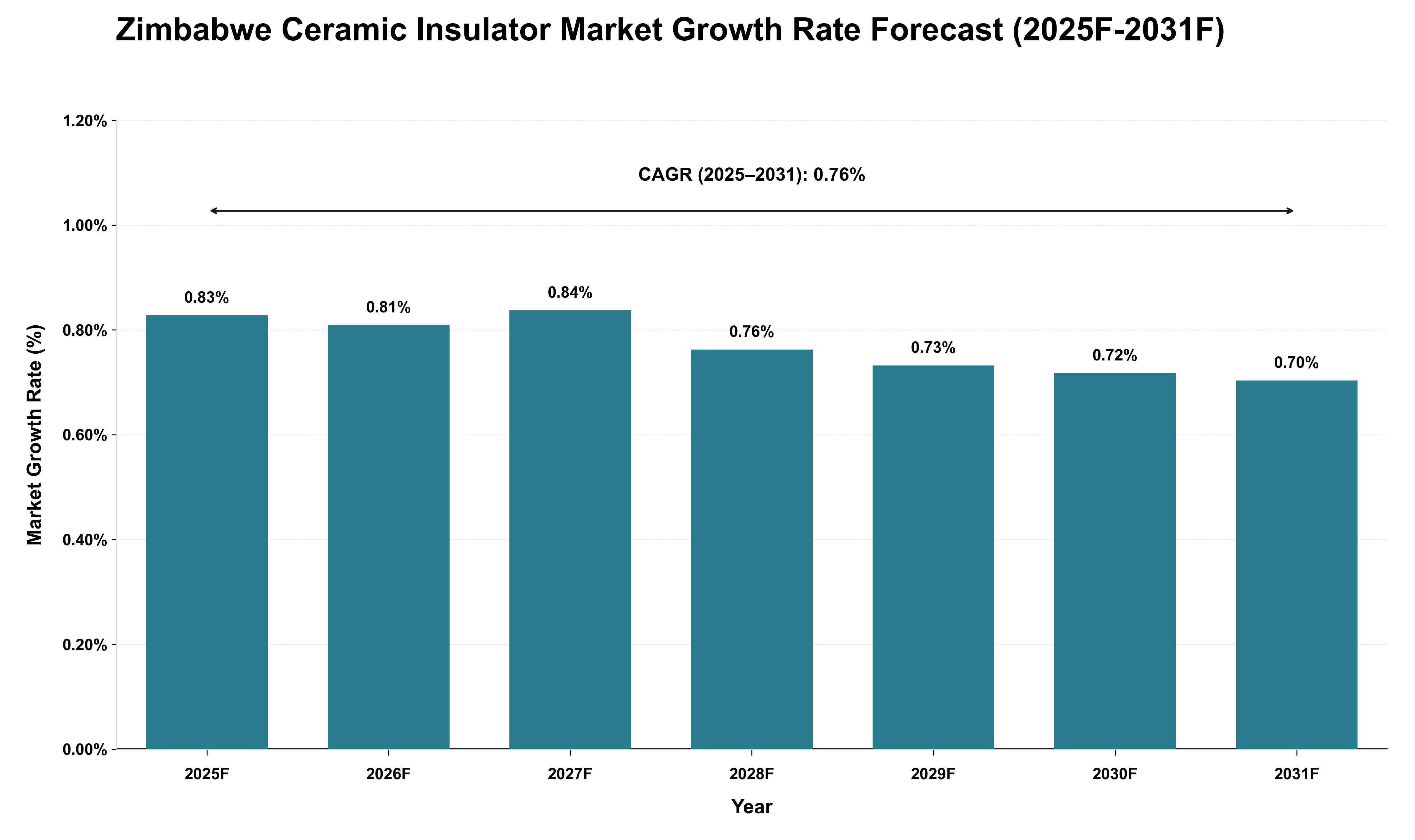 Zimbabwe Ceramic Insulator Market Growth Rate Forecast (2025F-2031F)

CAGR (2025–2031): 0.76%

Market Growth Rate (%)

1.20%
1.00%
0.80%
0.60%
0.40%
0.20%
0.00%

0.83%
0.81%
0.84%
0.76%
0.73%
0.72%
0.70%

2025F
2026F
2027F
2028F
2029F
2030F
2031F

Year